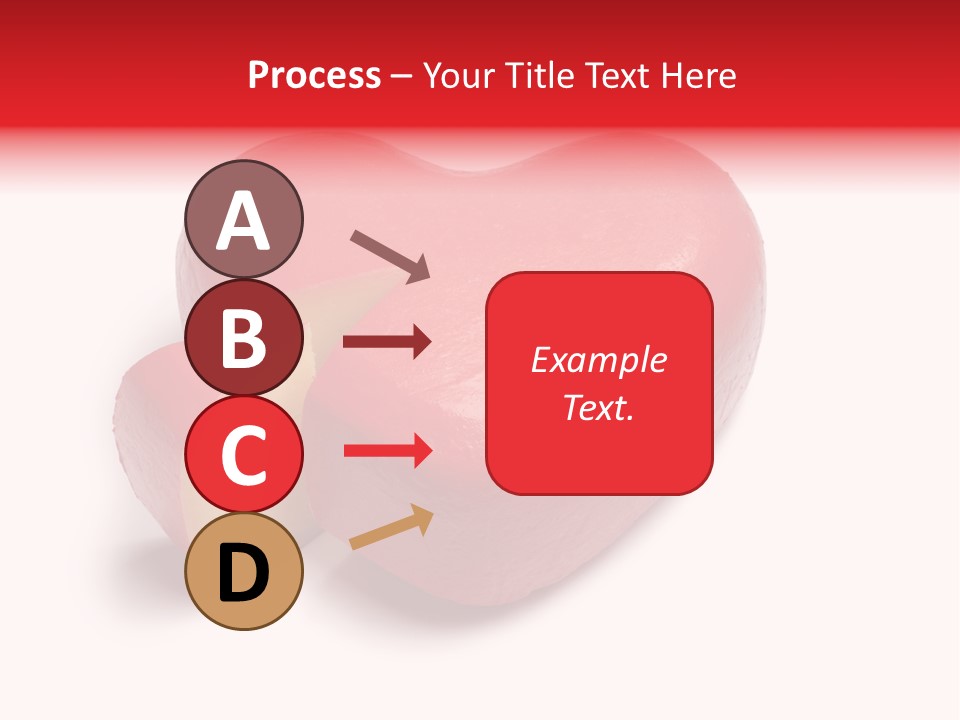 Process – Your Title Text Here

A

B

C

D

Example Text.